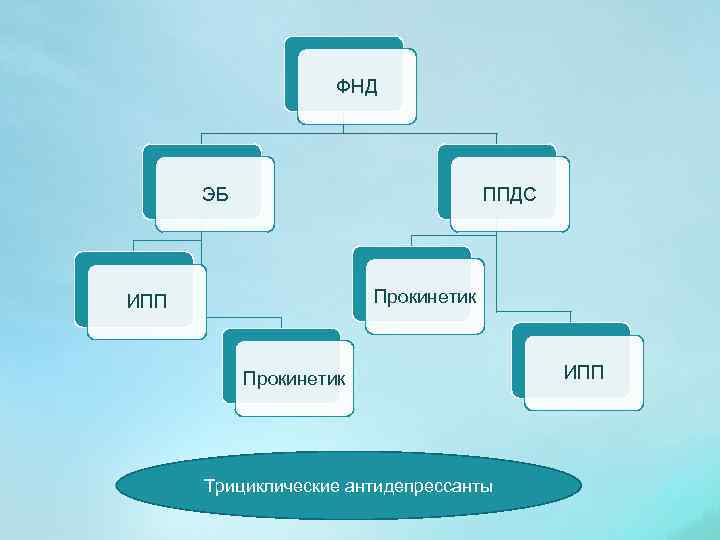 ФНД

ЭБ

ППДС

ИПП

Прокинетик

Прокинетик

ИПП

Трициклические антидепрессанты